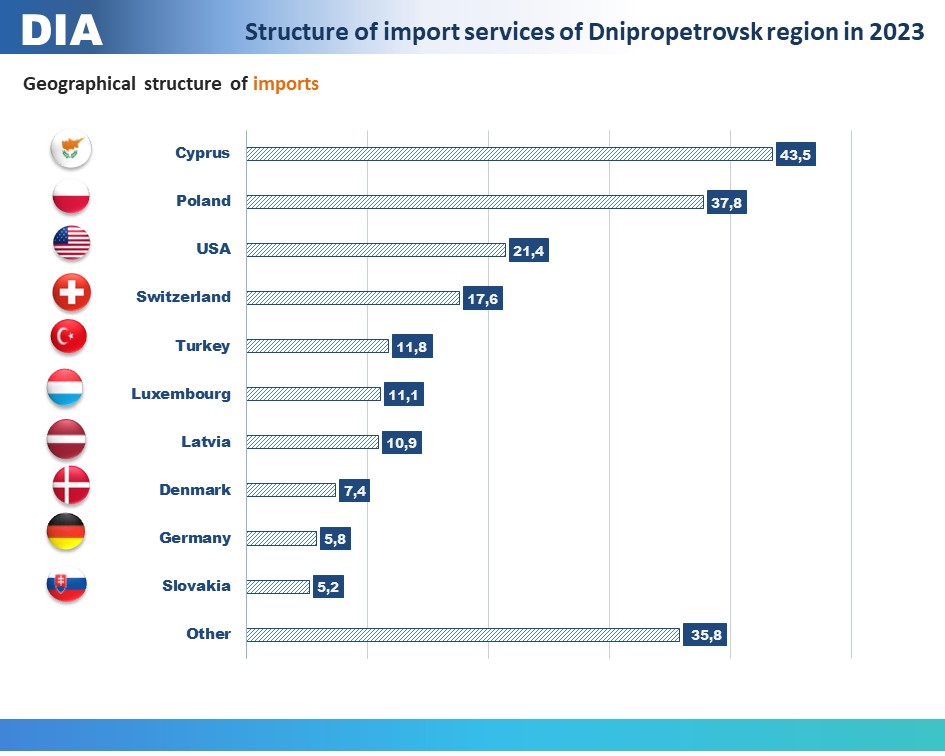 DIA

Structure of import services of Dnipropetrovsk region in 2023

Geographical structure of imports

Cyprus 43,5
Poland 37,8
USA 21,4
Switzerland 17,6
Turkey 11,8
Luxembourg 11,1
Latvia 10,9
Denmark 7,4
Germany 5,8
Slovakia 5,2
Other 35,8